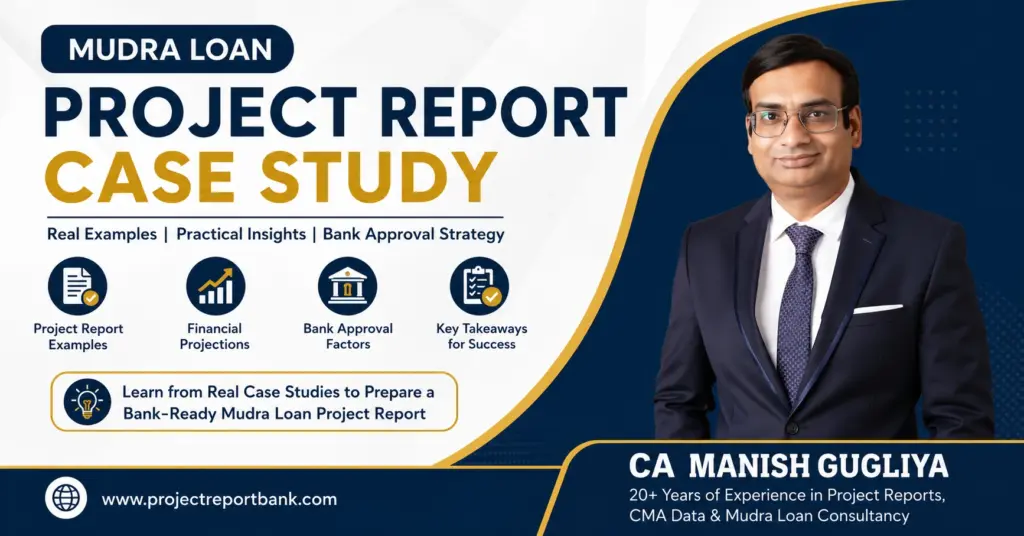 MUDRA LOAN

PROJECT REPORT
CASE STUDY

Real Examples | Practical Insights | Bank Approval Strategy

Project Report Examples

Financial Projections

Bank Approval Factors

Key Takeaways for Success

Learn from Real Case Studies to Prepare a Bank-Ready Mudra Loan Project Report

www.projectreportbank.com

CA MANISH GUGLIYA

20+ Years of Experience in Project Reports, CMA Data & Mudra Loan Consultancy